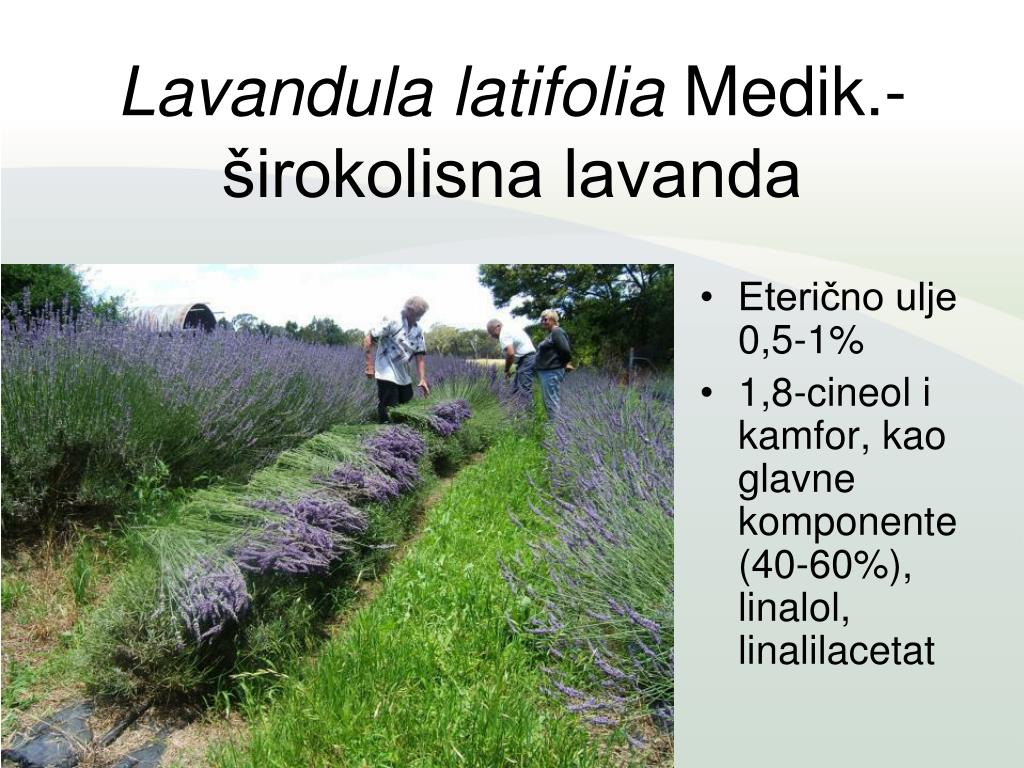 Lavandula latifolia Medik.- širokolisna lavanda

• Eterično ulje 0,5-1%
• 1,8-cineol i kamfor, kao glavne komponente (40-60%), linalol, linalilacetat